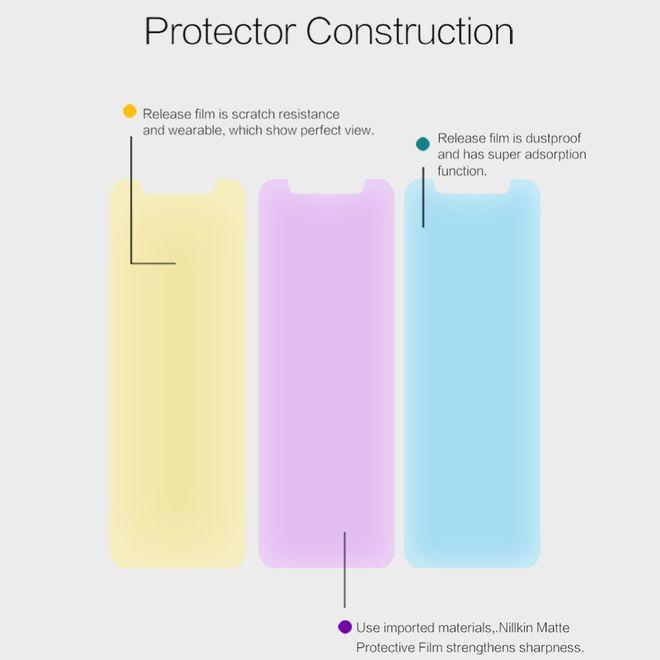 Protector Construction

Release film is scratch resistance and wearable, which show perfect view.

Release film is dustproof and has super adsorption function.

Use imported materials,.Nillkin Matte Protective Film strengthens sharpness.